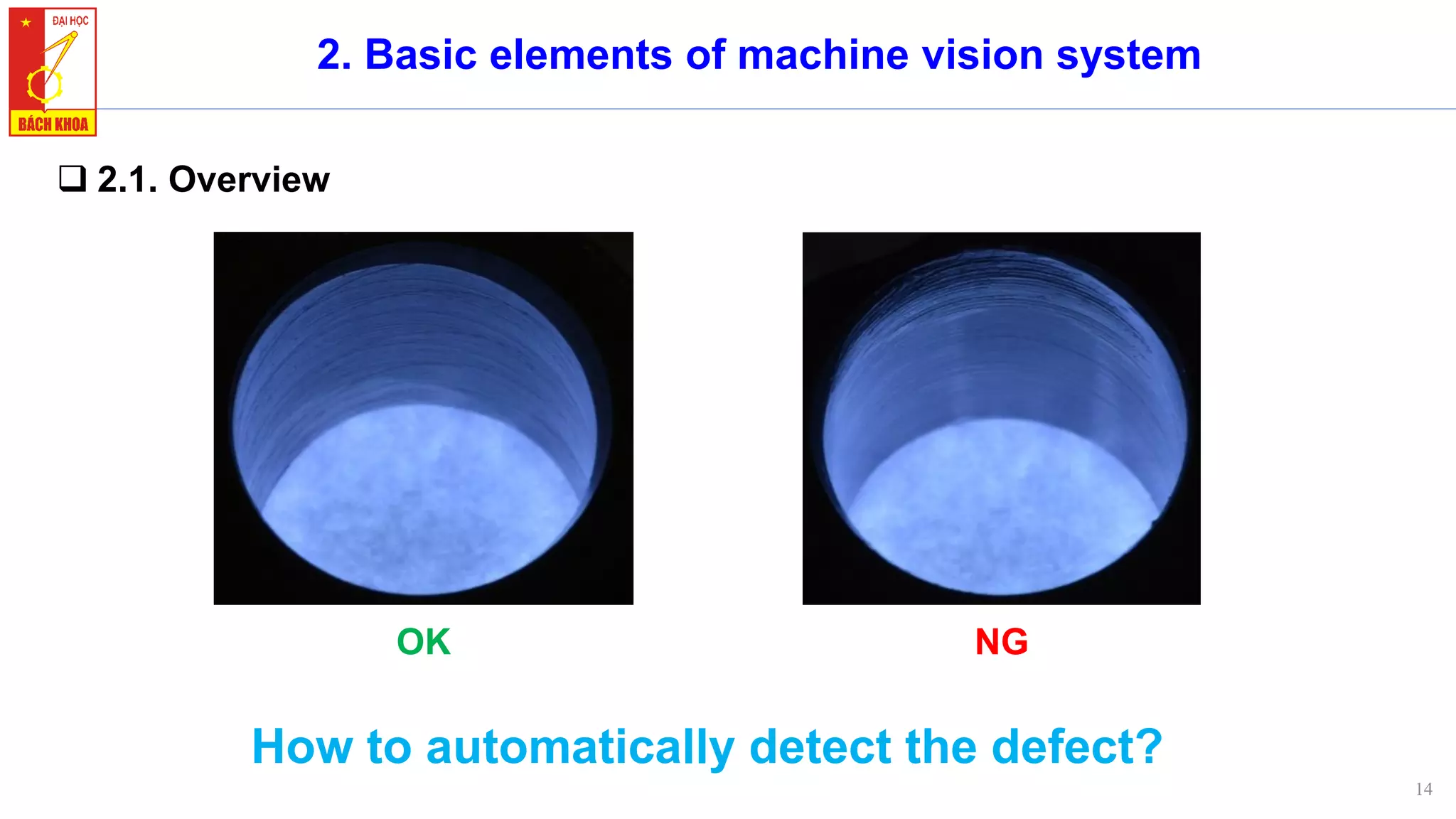 ĐẠI HỌC
BÁCH KHOA

2. Basic elements of machine vision system

❑ 2.1. Overview

OK

NG

How to automatically detect the defect?

14